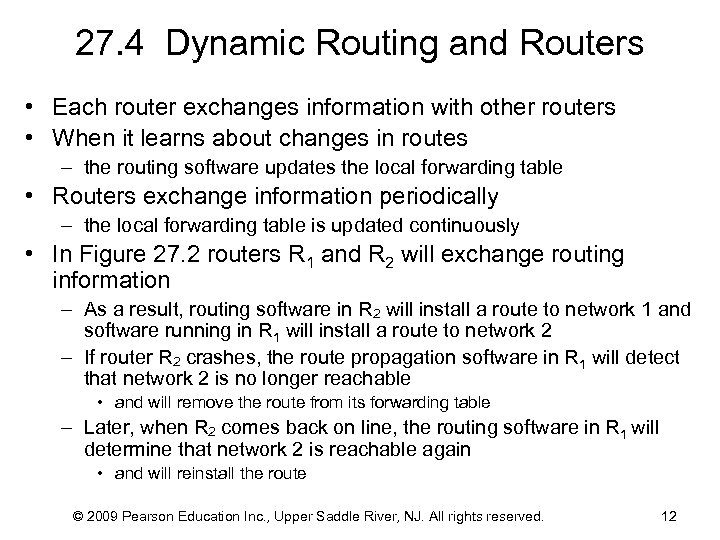 27.4 Dynamic Routing and Routers

• Each router exchanges information with other routers
• When it learns about changes in routes
– the routing software updates the local forwarding table
• Routers exchange information periodically
– the local forwarding table is updated continuously
• In Figure 27.2 routers $R_1$ and $R_2$ will exchange routing information
– As a result, routing software in $R_2$ will install a route to network 1 and software running in $R_1$ will install a route to network 2
– If router $R_2$ crashes, the route propagation software in $R_1$ will detect that network 2 is no longer reachable
• and will remove the route from its forwarding table
– Later, when $R_2$ comes back on line, the routing software in $R_1$ will determine that network 2 is reachable again
• and will reinstall the route

© 2009 Pearson Education Inc., Upper Saddle River, NJ. All rights reserved.

12